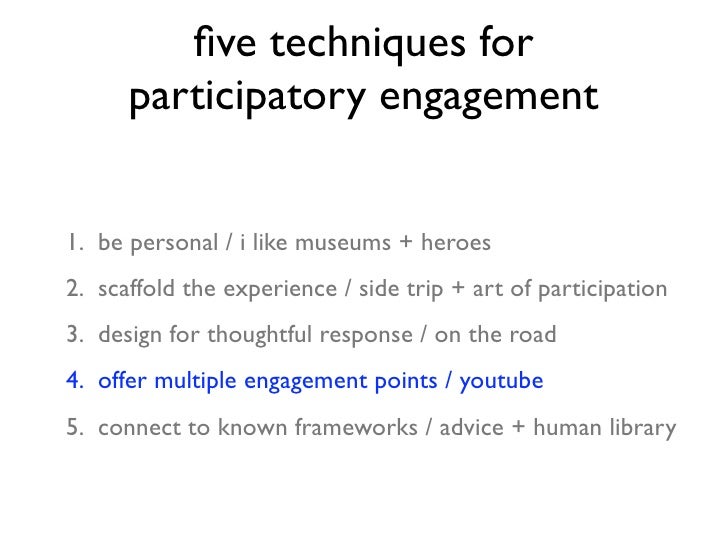 five techniques for participatory engagement

1. be personal / i like museums + heroes
2. scaffold the experience / side trip + art of participation
3. design for thoughtful response / on the road
4. offer multiple engagement points / youtube
5. connect to known frameworks / advice + human library